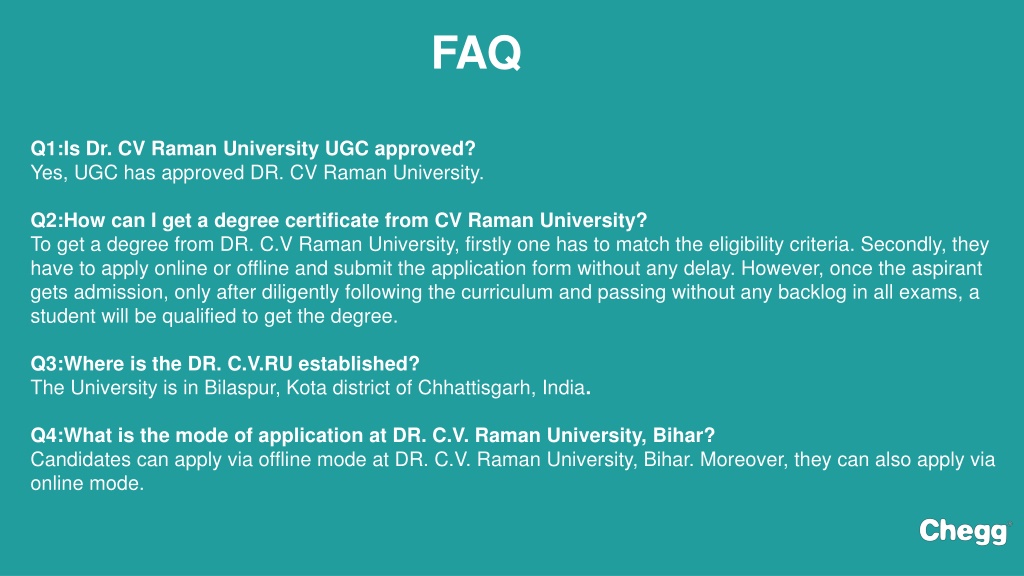 FAQ

Q1:Is Dr. CV Raman University UGC approved?
Yes, UGC has approved DR. CV Raman University.

Q2:How can I get a degree certificate from CV Raman University?
To get a degree from DR. C.V Raman University, firstly one has to match the eligibility criteria. Secondly, they have to apply online or offline and submit the application form without any delay. However, once the aspirant gets admission, only after diligently following the curriculum and passing without any backlog in all exams, a student will be qualified to get the degree.

Q3:Where is the DR. C.V.RU established?
The University is in Bilaspur, Kota district of Chhattisgarh, India.

Q4:What is the mode of application at DR. C.V. Raman University, Bihar?
Candidates can apply via offline mode at DR. C.V. Raman University, Bihar. Moreover, they can also apply via online mode.

Chegg